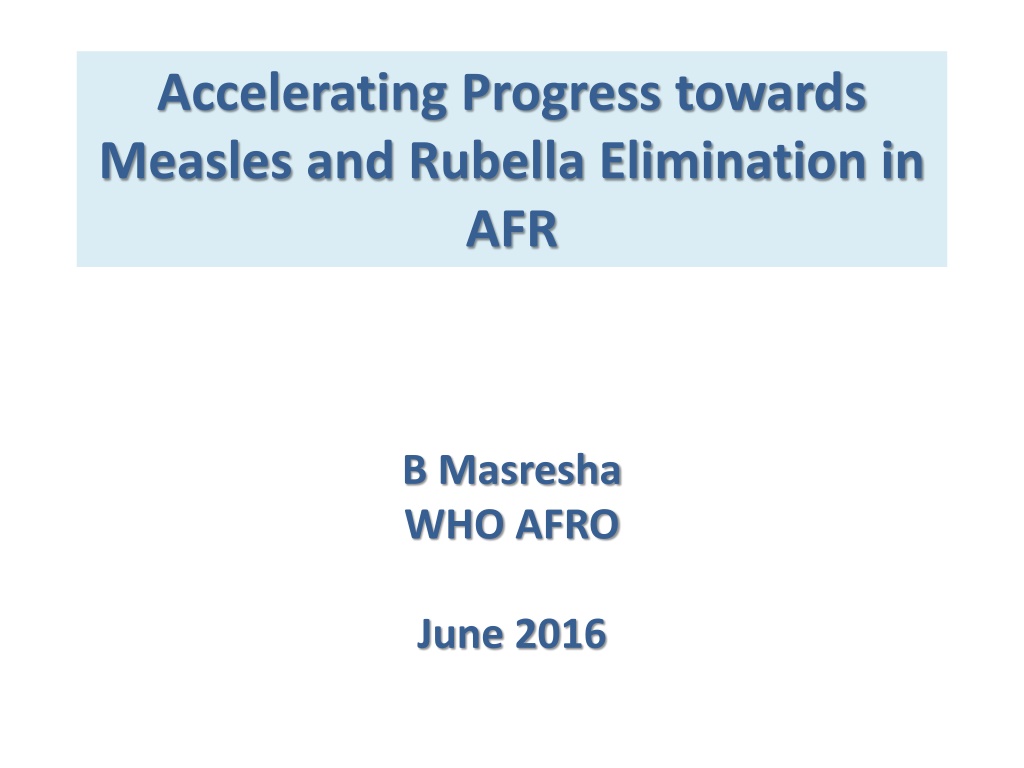 Accelerating Progress towards Measles and Rubella Elimination in AFR

B Masresha
WHO AFRO

June 2016